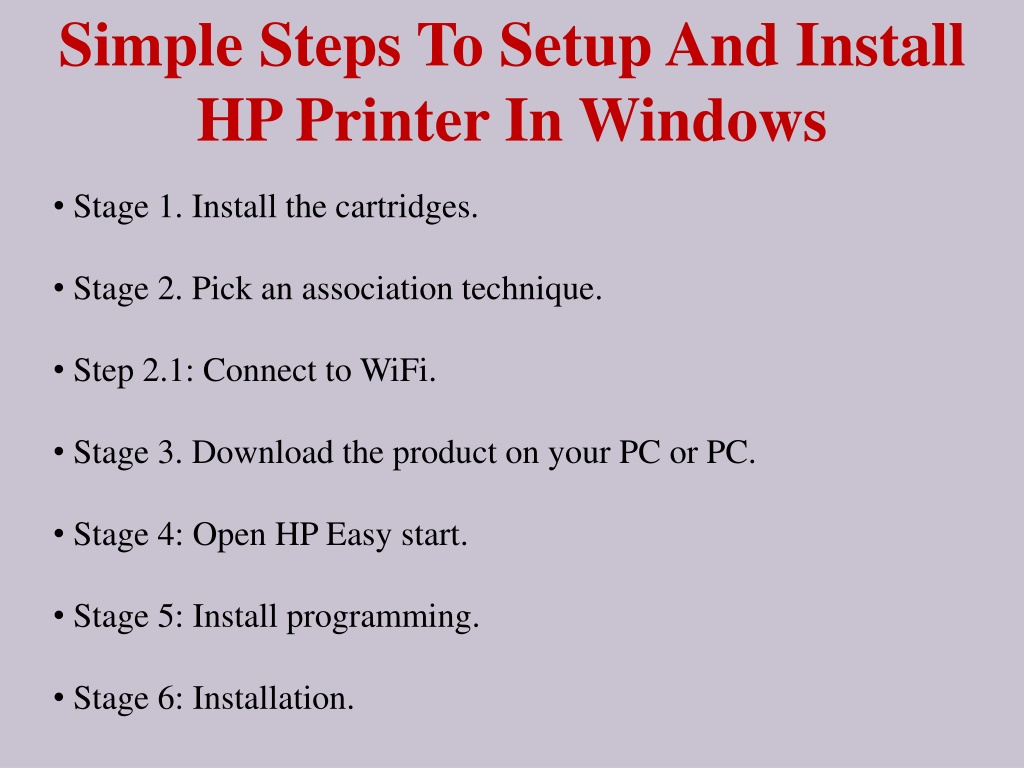 Simple Steps To Setup And Install HP Printer In Windows

• Stage 1. Install the cartridges.

• Stage 2. Pick an association technique.

• Step 2.1: Connect to WiFi.

• Stage 3. Download the product on your PC or PC.

• Stage 4: Open HP Easy start.

• Stage 5: Install programming.

• Stage 6: Installation.